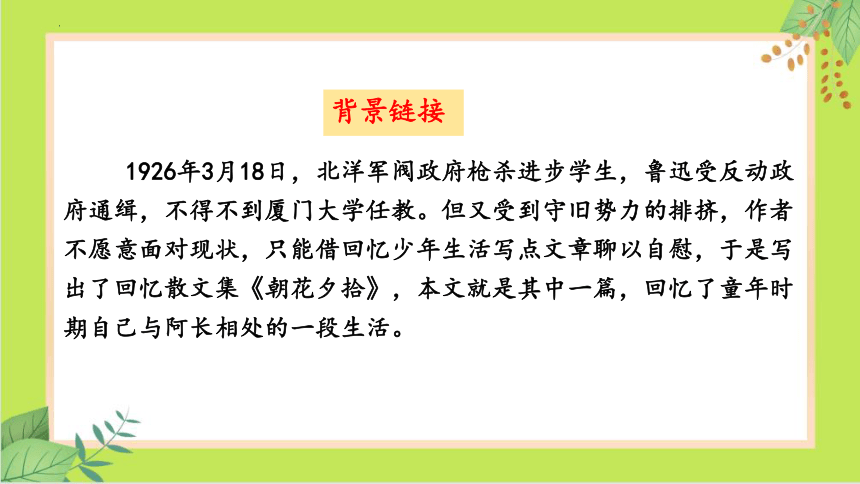 背景链接

1926年3月18日，北洋军阀政府枪杀进步学生，鲁迅受反动政府通缉，不得不到厦门大学任教。但又受到守旧势力的排挤，作者不愿意面对现状，只能借回忆少年生活写点文章聊以自慰，于是写出了回忆散文集《朝花夕拾》，本文就是其中一篇，回忆了童年时期自己与阿长相处的一段生活。